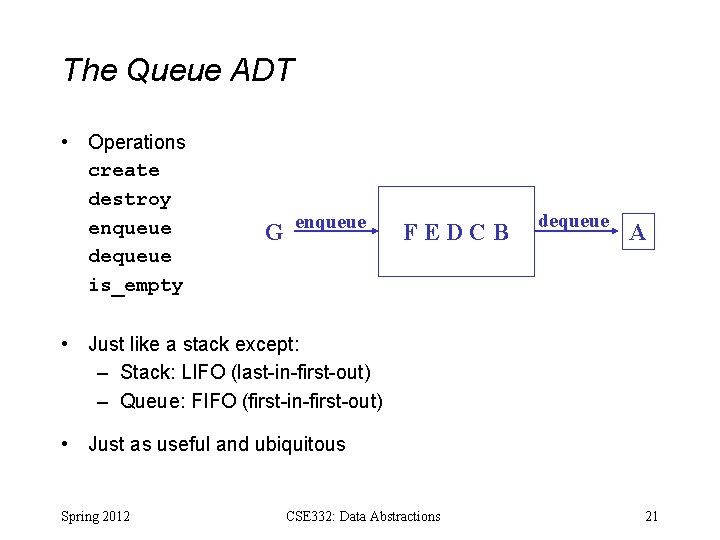 The Queue ADT

• Operations
create
destroy
enqueue
dequeue
is_empty

G enqueue F E D C B dequeue A

• Just like a stack except:
– Stack: LIFO (last-in-first-out)
– Queue: FIFO (first-in-first-out)

• Just as useful and ubiquitous

Spring 2012 CSE332: Data Abstractions 21